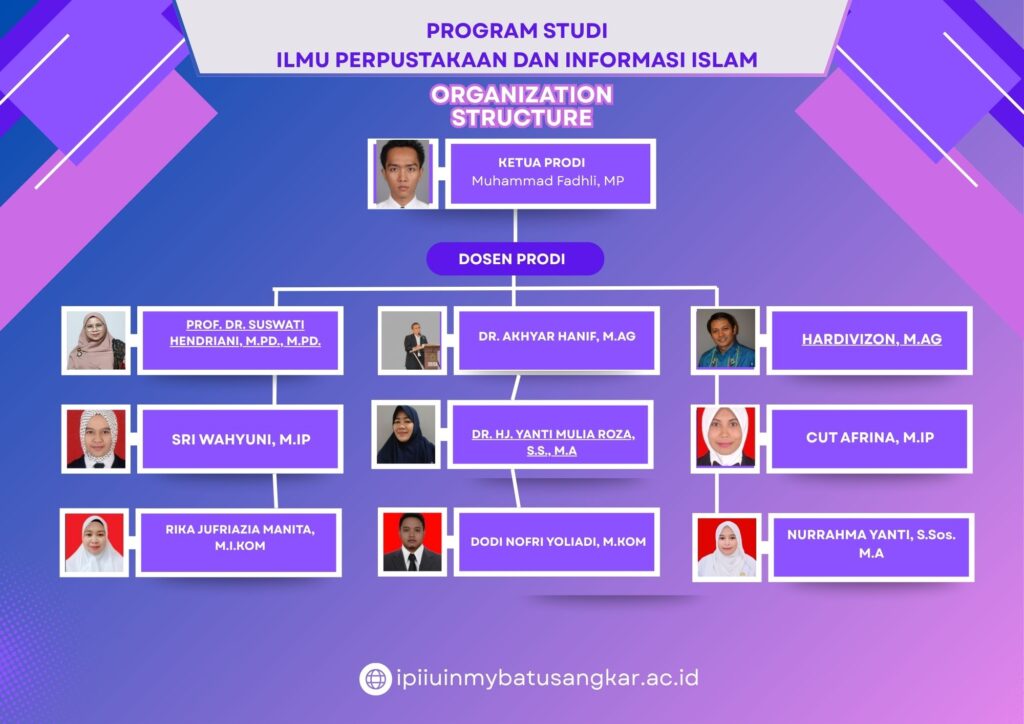 PROGRAM STUDI
ILMU PERPUSTAKAAN DAN INFORMASI ISLAM

ORGANIZATION STRUCTURE

KETUA PRODI
Muhammad Fadhli, MP

DOSEN PRODI

PROF. DR. SUSWATI HENDRIANI, M.PD., M.PD.

SRI WAHYUNI, M.IP

RIKA JUFRIAZIA MANITA, M.I.KOM

DR. AKHYAR HANIF, M.AG

DR. HJ. YANTI MULIA ROZA, S.S., M.A

DODI NOFRI YOLIADI, M.KOM

HARDIVIZON, M.AG

CUT AFRINA, M.IP

NURRAHMA YANTI, S.Sos. M.A

ipiiuinmybatusangkar.ac.id